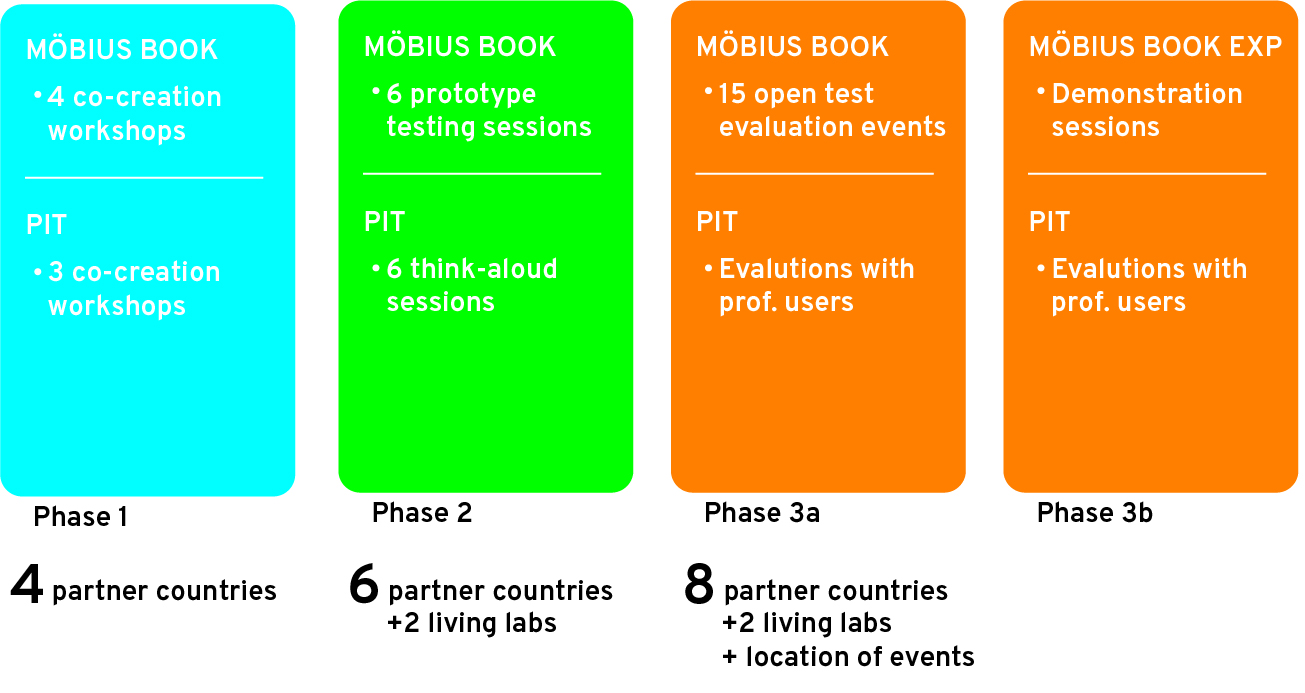 MÖBIUS BOOK
• 4 co-creation workshops

PIT
• 3 co-creation workshops

Phase 1

4 partner countries

MÖBIUS BOOK
• 6 prototype testing sessions

PIT
• 6 think-aloud sessions

Phase 2

6 partner countries +2 living labs

MÖBIUS BOOK
• 15 open test evaluation events

PIT
• Evalutions with prof. users

Phase 3a

8 partner countries +2 living labs + location of events

MÖBIUS BOOK EXP
• Demonstration sessions

PIT
• Evalutions with prof. users

Phase 3b